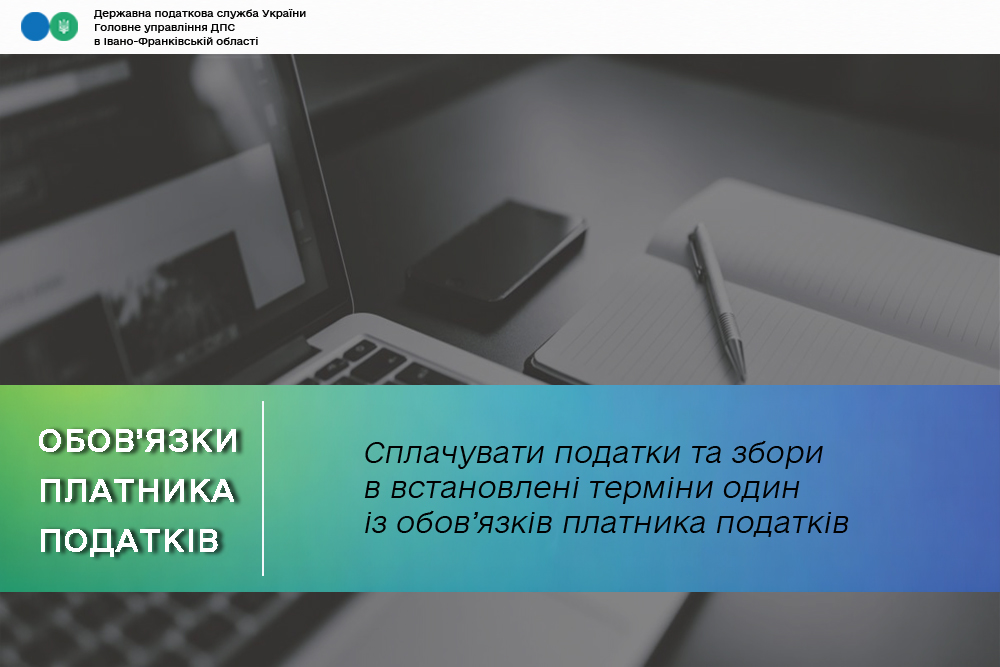 Державна податкова служба України
Головне управління ДПС
в Івано-Франківській області

ОБОВ'ЯЗКИ ПЛАТНИКА ПОДАТКІВ

Сплачувати податки та збори в встановлені терміни один із обов'язків платника податків